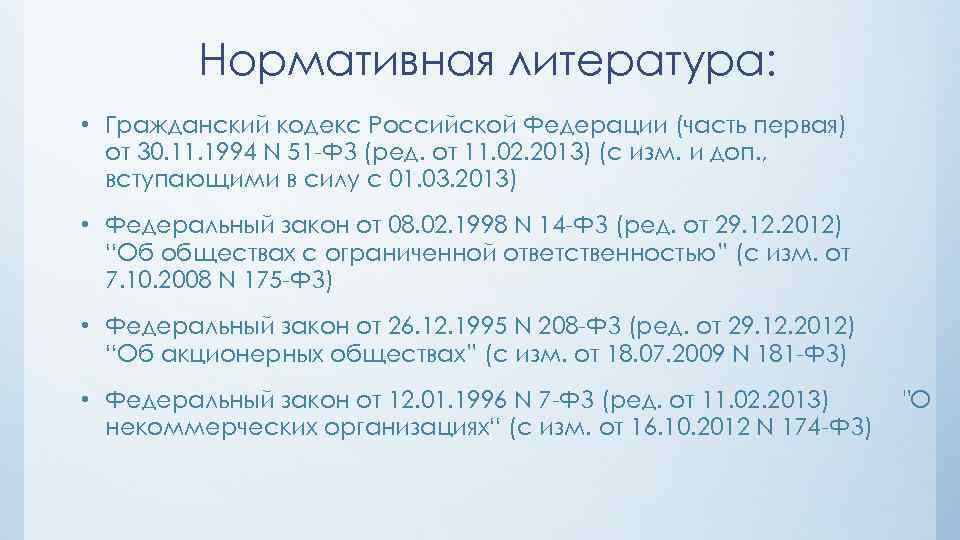 Нормативная литература:

• Гражданский кодекс Российской Федерации (часть первая) от 30.11.1994 N 51-ФЗ (ред. от 11.02.2013) (с изм. и доп., вступающими в силу с 01.03.2013)

• Федеральный закон от 08.02.1998 N 14-ФЗ (ред. от 29.12.2012) "Об обществах с ограниченной ответственностью" (с изм. от 7.10.2008 N 175-ФЗ)

• Федеральный закон от 26.12.1995 N 208-ФЗ (ред. от 29.12.2012) "Об акционерных обществах" (с изм. от 18.07.2009 N 181-ФЗ)

• Федеральный закон от 12.01.1996 N 7-ФЗ (ред. от 11.02.2013) "О некоммерческих организациях" (с изм. от 16.10.2012 N 174-ФЗ)